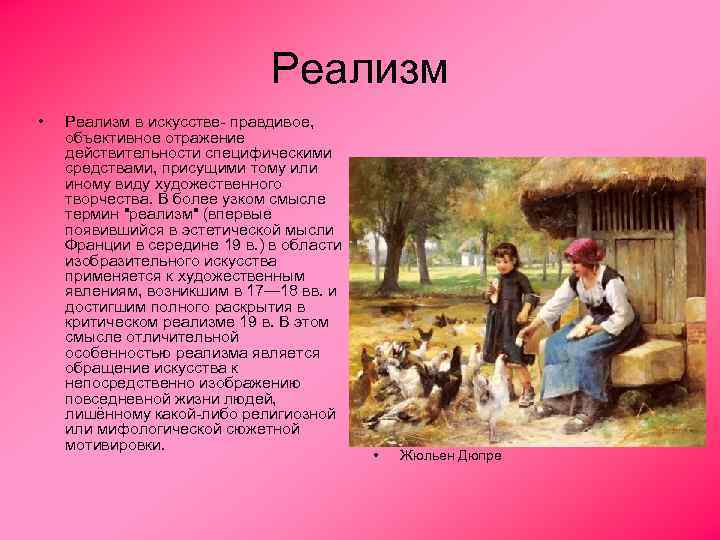 Реализм

• Реализм в искусстве- правдивое, объективное отражение действительности специфическими средствами, присущими тому или иному виду художественного творчества. В более узком смысле термин "реализм" (впервые появившийся в эстетической мысли Франции в середине 19 в.) в области изобразительного искусства применяется к художественным явлениям, возникшим в 17—18 вв. и достигшим полного раскрытия в критическом реализме 19 в. В этом смысле отличительной особенностью реализма является обращение искусства к непосредственно изображению повседневной жизни людей, лишённому какой-либо религиозной или мифологической сюжетной мотивировки.

• Жюльен Дюпре